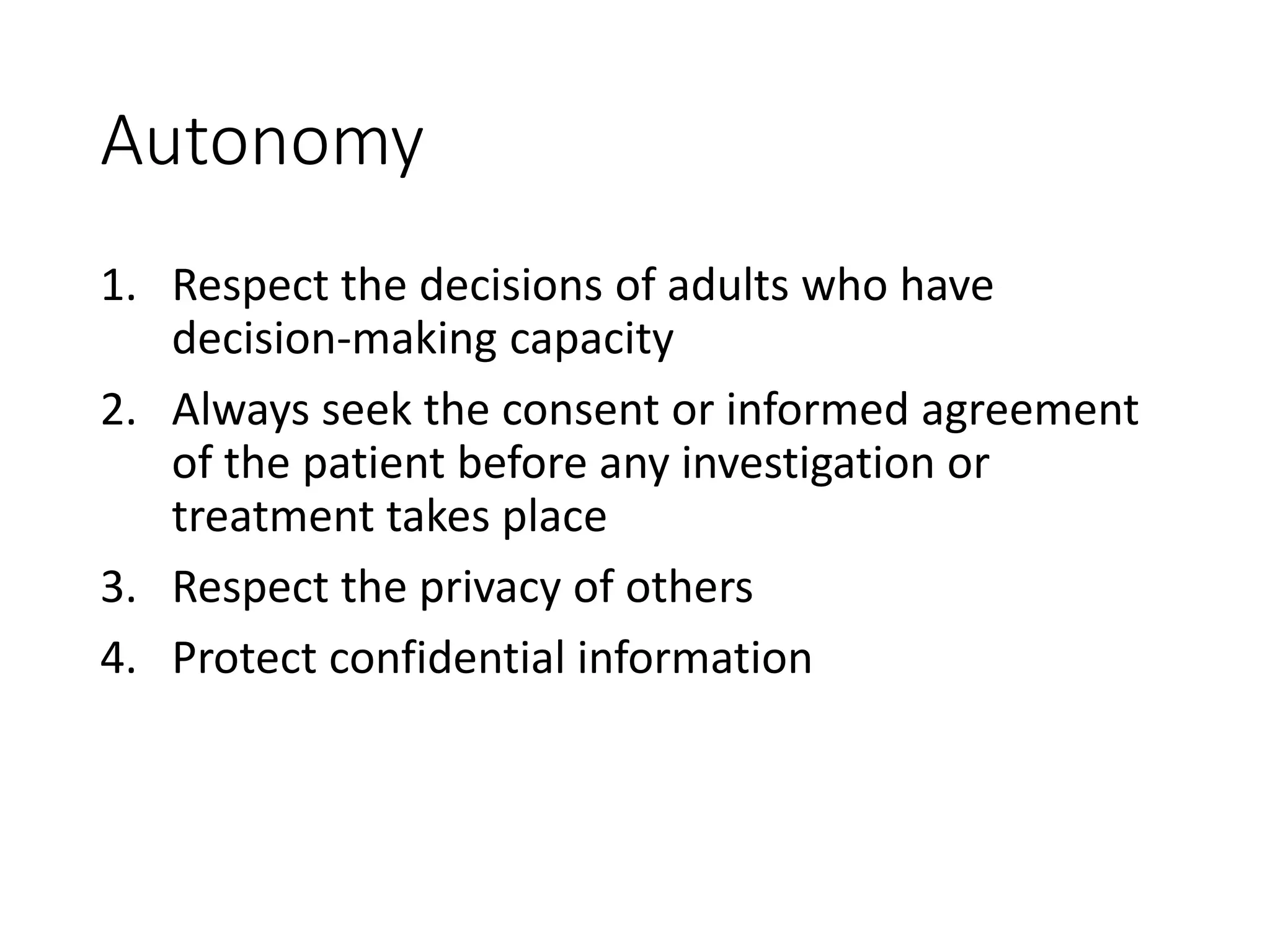 Autonomy

1. Respect the decisions of adults who have decision-making capacity

2. Always seek the consent or informed agreement of the patient before any investigation or treatment takes place

3. Respect the privacy of others

4. Protect confidential information